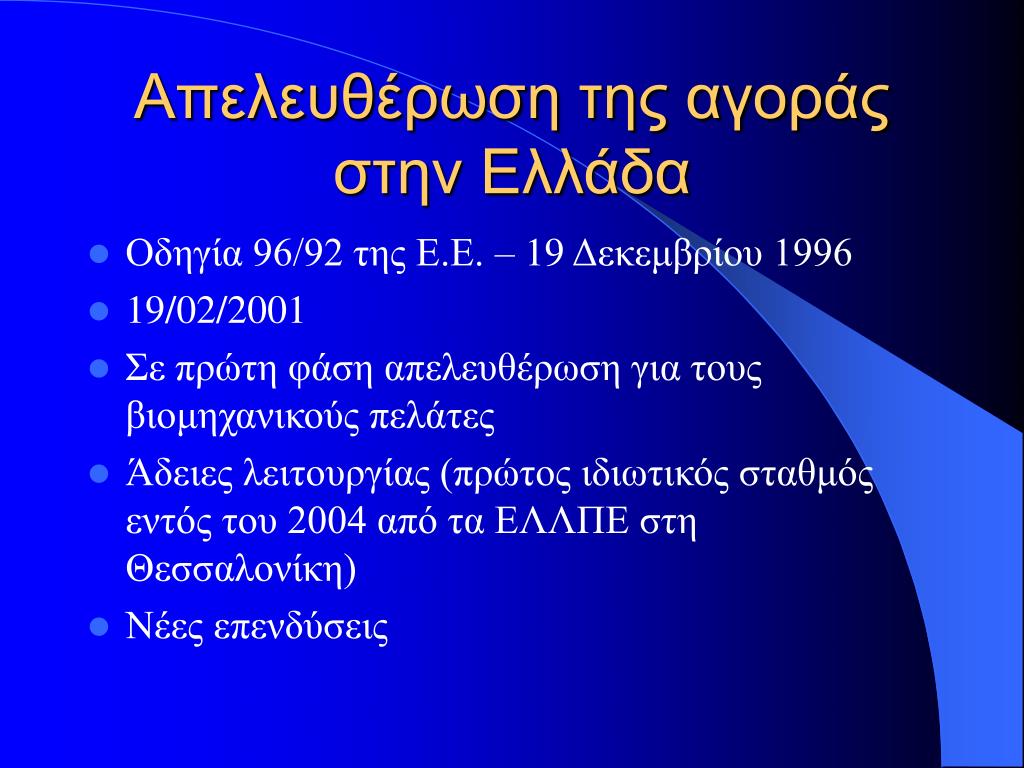 Απελευθέρωση της αγοράς στην Ελλάδα

- Οδηγία 96/92 της Ε.Ε. – 19 Δεκεμβρίου 1996
- 19/02/2001
- Σε πρώτη φάση απελευθέρωση για τους βιομηχανικούς πελάτες
- Άδειες λειτουργίας (πρώτος ιδιωτικός σταθμός εντός του 2004 από τα ΕΛΛΠΕ στη Θεσσαλονίκη)
- Νέες επενδύσεις